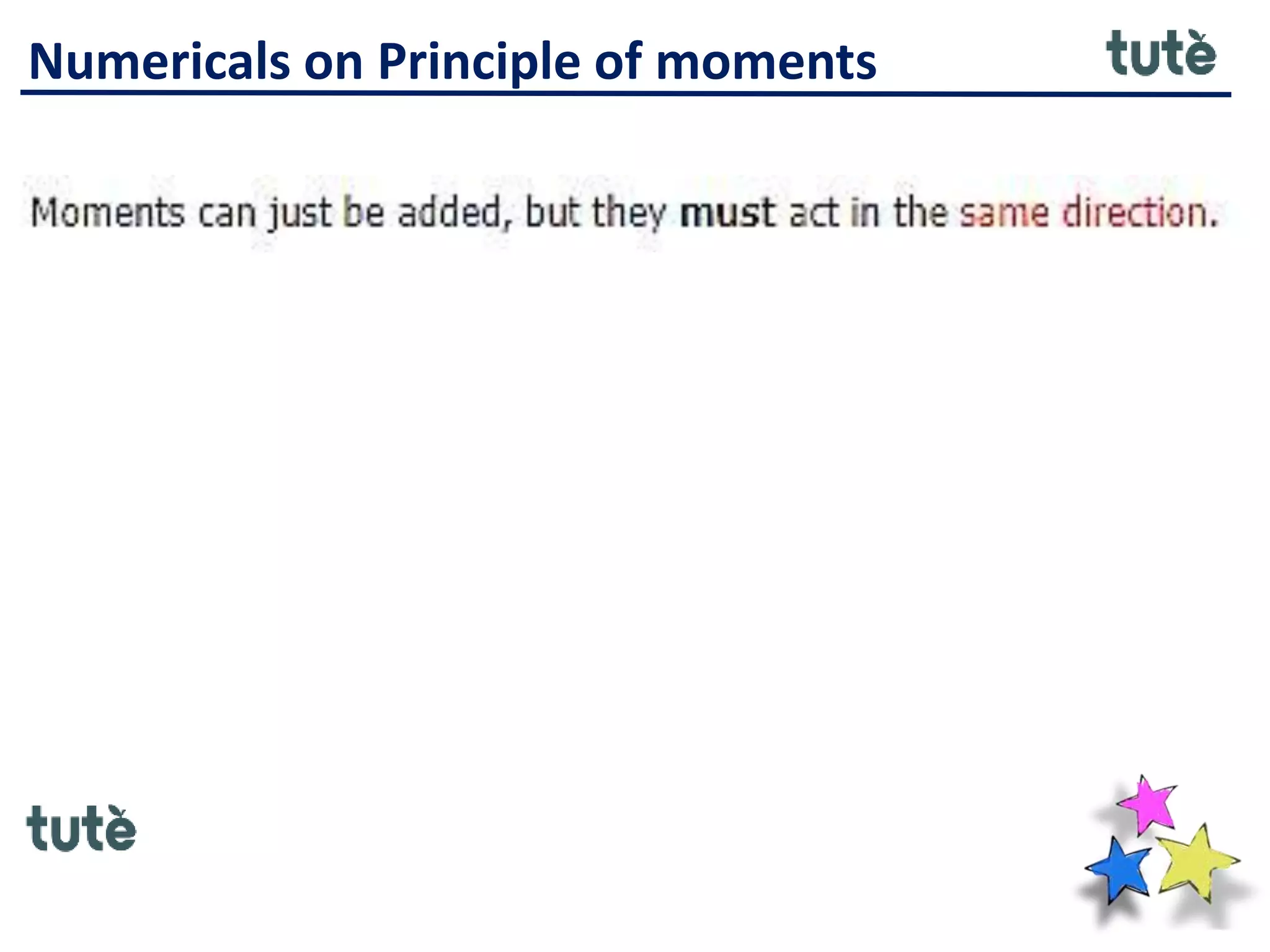 Numericals on Principle of moments

tutè

Moments can just be added, but they must act in the same direction.

tutè